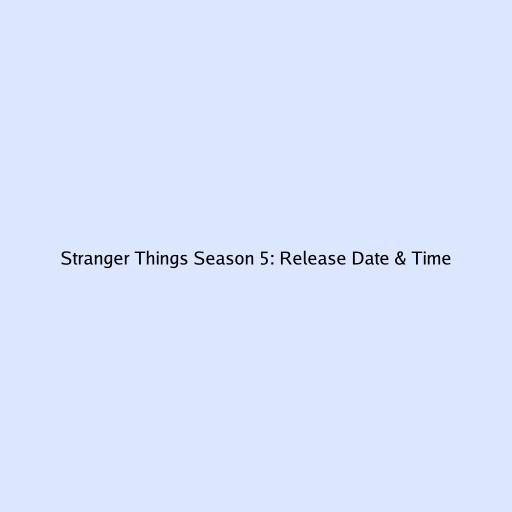 Stranger Things Season 5: Release Date & Time